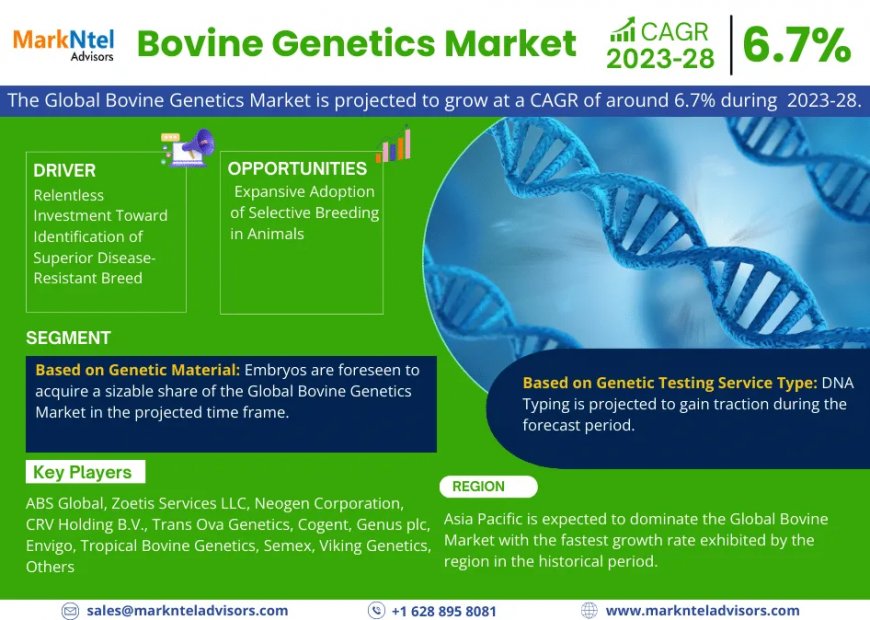 MarkNtel Advisors

Bovine Genetics Market

CAGR 2023-28

6.7%

The Global Bovine Genetics Market is projected to grow at a CAGR of around 6.7% during 2023-28.

DRIVER
Relentless Investment Toward Identification of Superior Disease-Resistant Breed

OPPORTUNITIES
Expansive Adoption of Selective Breeding in Animals

SEGMENT

Based on Genetic Material: Embryos are foreseen to acquire a sizable share of the Global Bovine Genetics Market in the projected time frame.

Based on Genetic Testing Service Type: DNA Typing is projected to gain traction during the forecast period.

Key Players

ABS Global, Zoetis Services LLC, Neogen Corporation, CRV Holding B.V., Trans Ova Genetics, Cogent, Genus plc, Envigo, Tropical Bovine Genetics, Semex, Viking Genetics, Others

REGION

Asia Pacific is expected to dominate the Global Bovine Market with the fastest growth rate exhibited by the region in the historical period.

sales@marknteladvisors.com

+1 628 895 8081

www.marknteladvisors.com